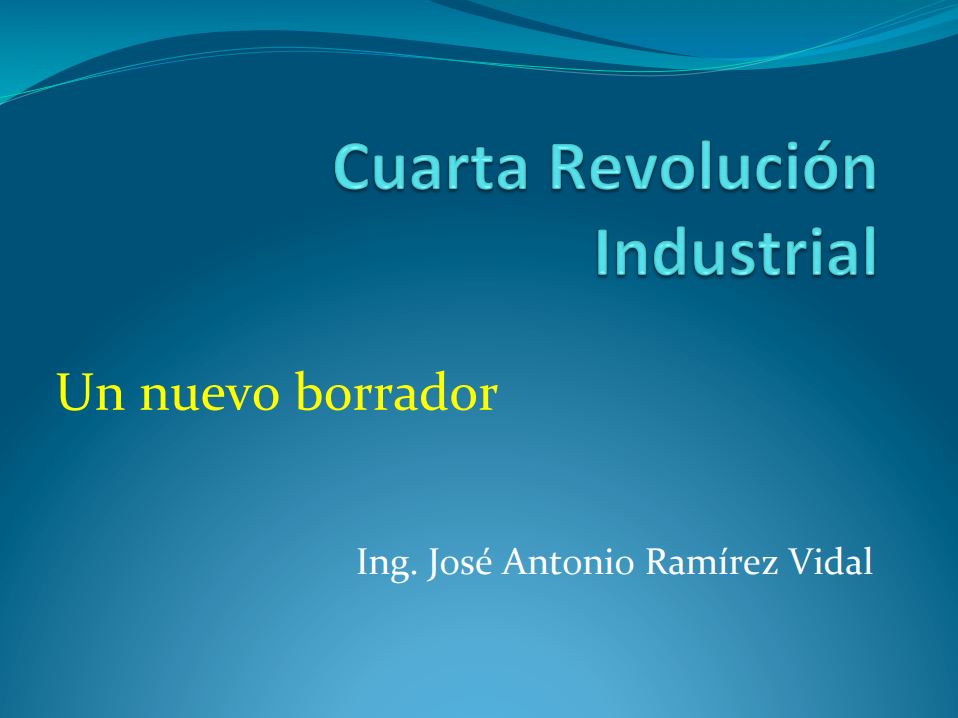 Cuarta Revolución Industrial

Un nuevo borrador

Ing. José Antonio Ramírez Vidal